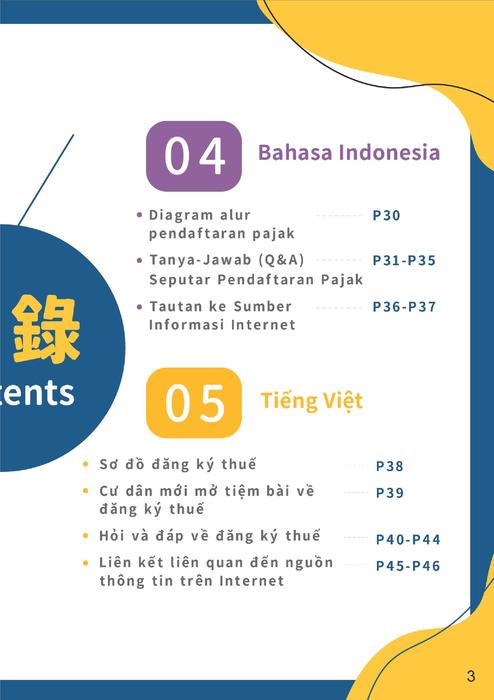 錄
tents

04 Bahasa Indonesia

• Diagram alur pendaftaran pajak P30
• Tanya-Jawab (Q&A) Seputar Pendaftaran Pajak P31-P35
• Tautan ke Sumber Informasi Internet P36-P37

05 Tiếng Việt

• Sơ đồ đăng ký thuế P38
• Cư dân mới mở tiệm bài về đăng ký thuế P39
• Hỏi và đáp về đăng ký thuế P40-P44
• Liên kết liên quan đến nguồn thông tin trên Internet P45-P46

3